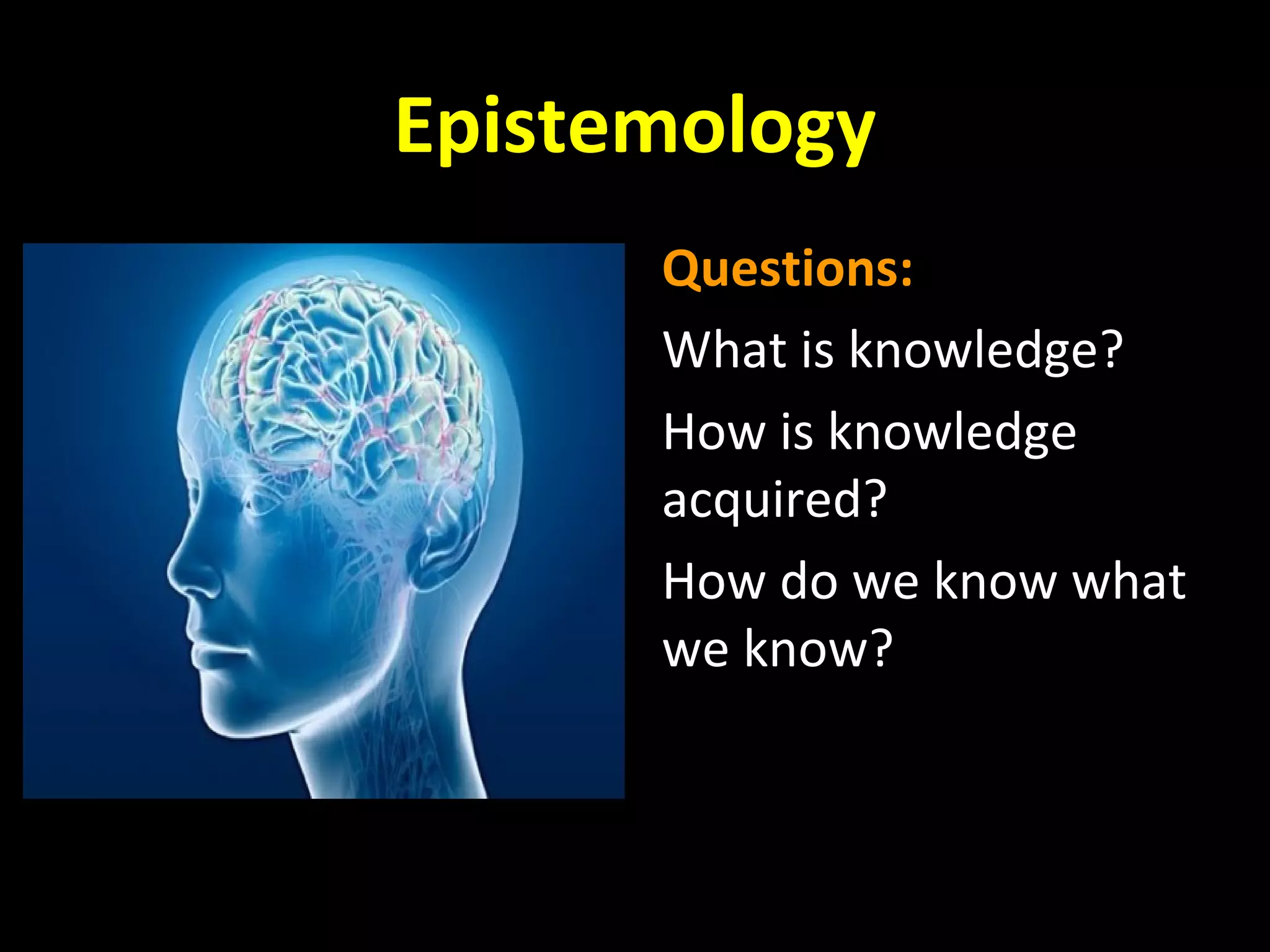 Epistemology

Questions:

What is knowledge?

How is knowledge acquired?

How do we know what we know?